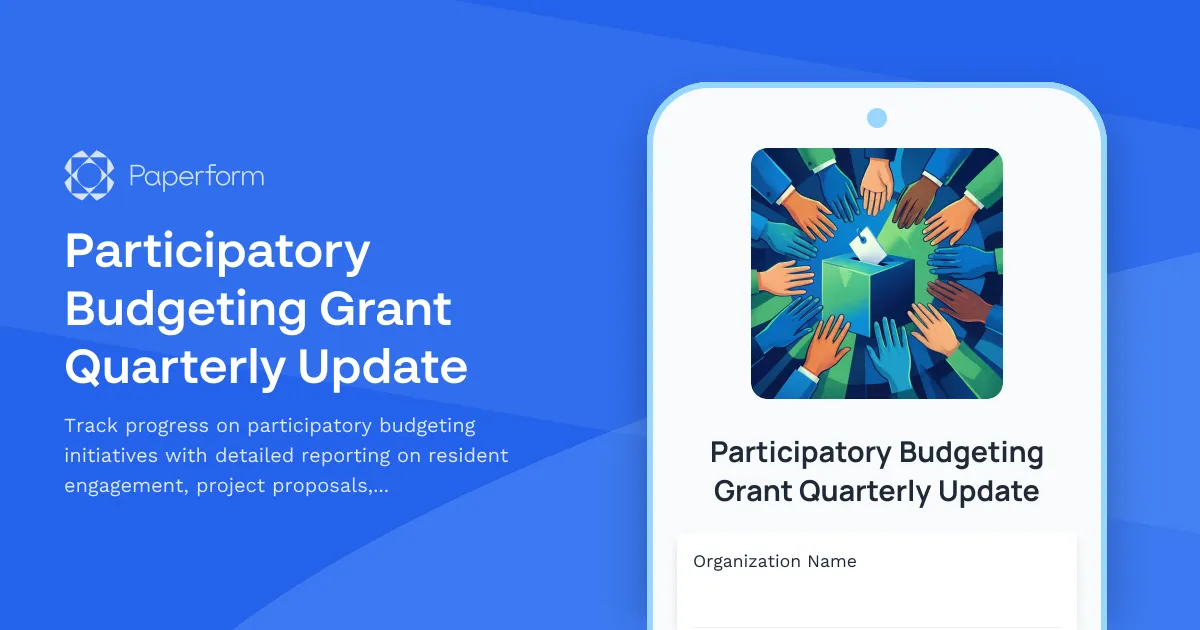 Paperform

Participatory Budgeting Grant Quarterly Update

Track progress on participatory budgeting initiatives with detailed reporting on resident engagement, project proposals,...

Participatory Budgeting Grant Quarterly Update

Organization Name